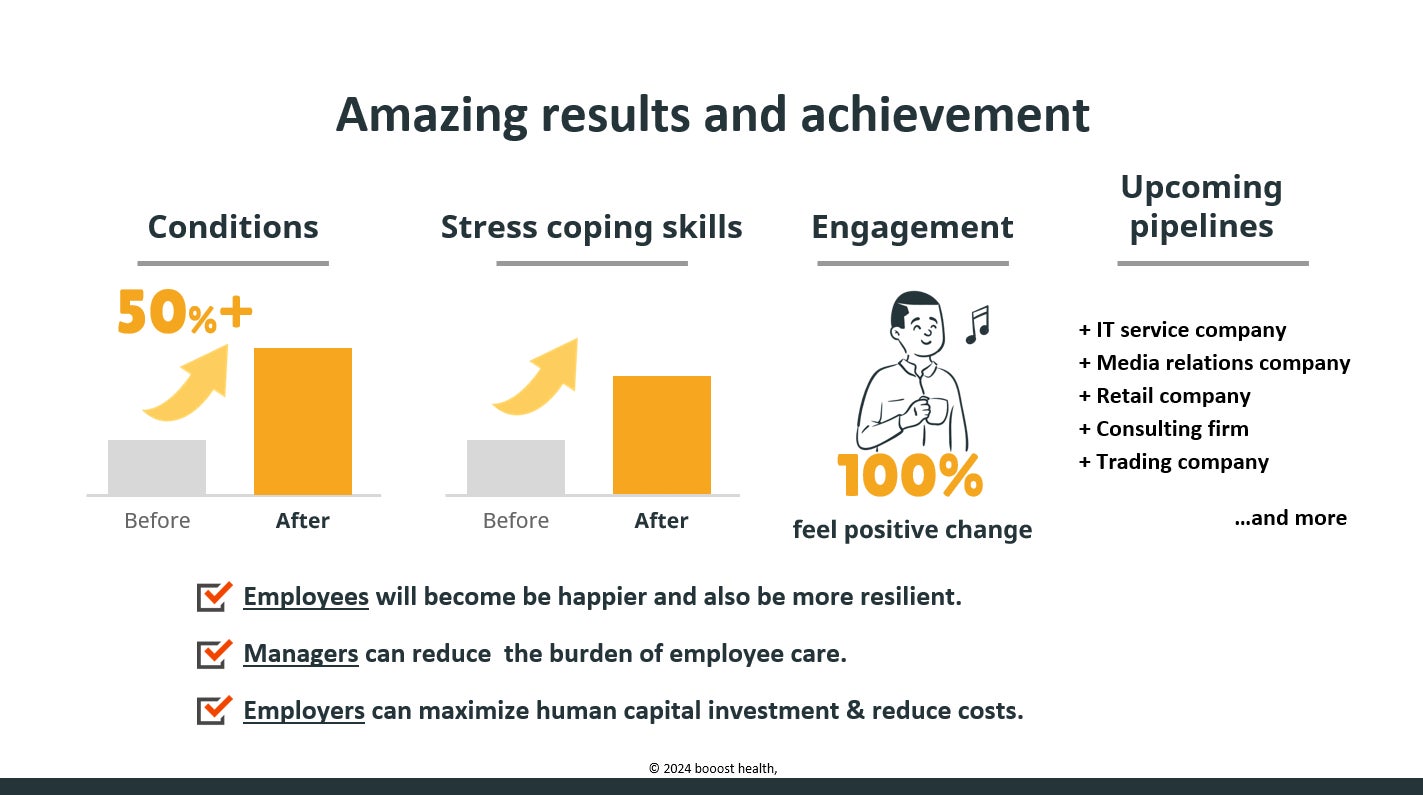 Amazing results and achievement

Conditions

50%+

Before

After

Stress coping skills

Before

After

Engagement

100%

feel positive change

Upcoming pipelines

+ IT service company
+ Media relations company
+ Retail company
+ Consulting firm
+ Trading company

...and more

Employees will become be happier and also be more resilient.

Managers can reduce  the burden of employee care.

Employers can maximize human capital investment & reduce costs.

© 2024 booost health,